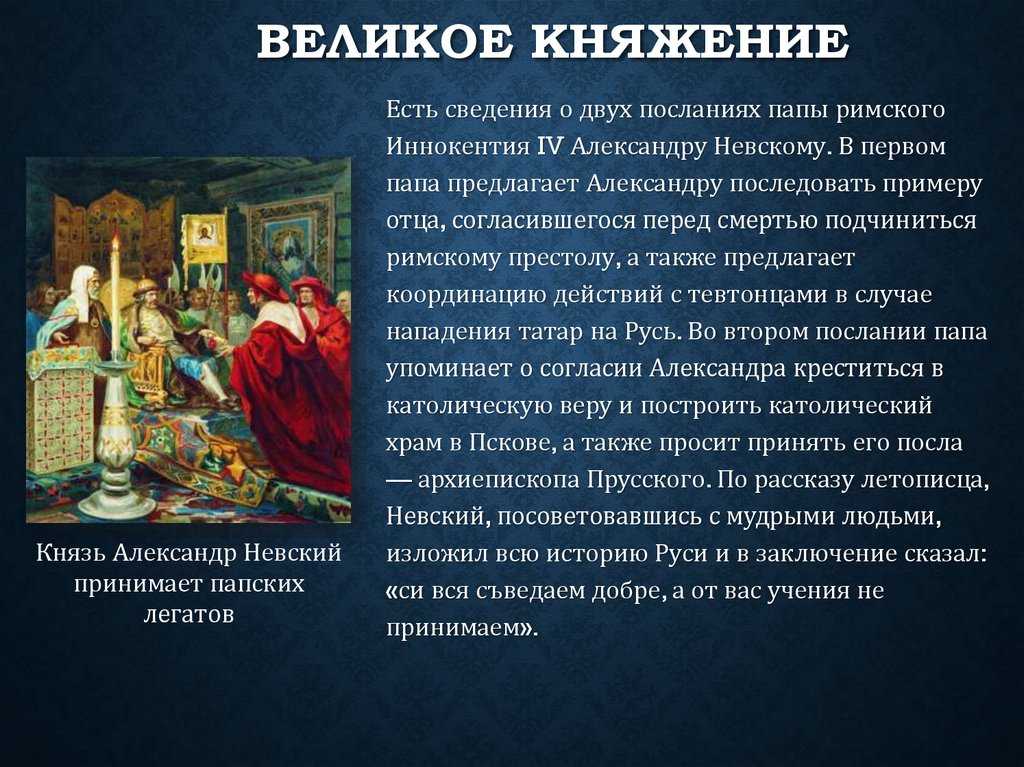 ВЕЛИКОЕ КНЯЖЕНИЕ

Есть сведения о двух посланиях папы римского Иннокентия IV Александру Невскому. В первом папа предлагает Александру последовать примеру отца, согласившегося перед смертью подчиниться римскому престолу, а также предлагает координацию действий с тевтонцами в случае нападения татар на Русь. Во втором послании папа упоминает о согласии Александра креститься в католическую веру и построить католический храм в Пскове, а также просит принять его посла — архиепископа Прусского. По рассказу летописца, Невский, посоветовавшись с мудрыми людьми, изложил всю историю Руси и в заключение сказал: «си вся съведаем добре, а от вас учения не принимаем».

Князь Александр Невский принимает папских легатов